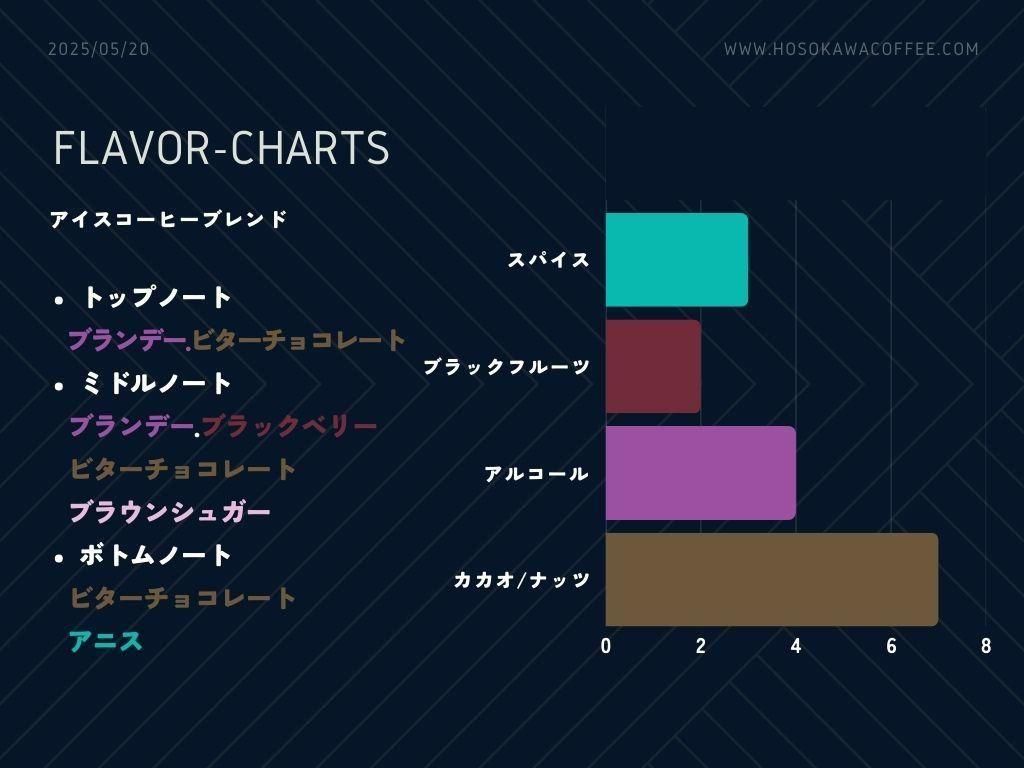 2025/05/20

WWW.HOSOKAWACOFFEE.COM

FLAVOR-CHARTS

アイスコーヒーブレンド

• トップノート
ブランデー.ビターチョコレート
• ミドルノート
ブランデー.ブラックベリー
ビターチョコレート
ブラウンシュガー
• ボトムノート
ビターチョコレート
アニス

スパイス
ブラックフルーツ
アルコール
カカオ/ナッツ

0 2 4 6 8